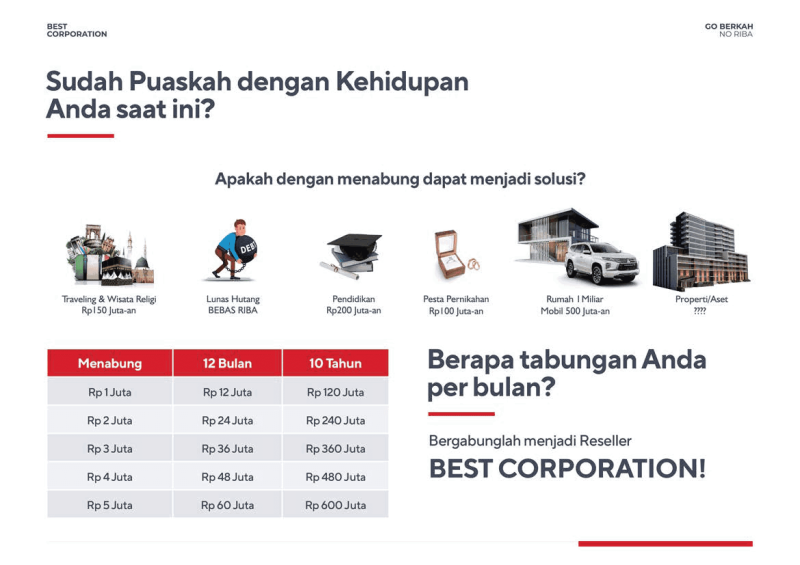 BEST CORPORATION

GO BERKAH
NO RIBA

Sudah Puaskah dengan Kehidupan Anda saat ini?

Apakah dengan menabung dapat menjadi solusi?

DEBT

Traveling & Wisata Religi
Rp150 Juta-an

Lunas Hutang
BEBAS RIBA

Pendidikan
Rp200 Juta-an

Pesta Pernikahan
Rp100 Juta-an

Rumah 1 Miliar
Mobil 500 Juta-an

Properti/Aset
????

| Menabung | 12 Bulan | 10 Tahun |
|---|---|---|
| Rp 1 Juta | Rp 12 Juta | Rp 120 Juta |
| Rp 2 Juta | Rp 24 Juta | Rp 240 Juta |
| Rp 3 Juta | Rp 36 Juta | Rp 360 Juta |
| Rp 4 Juta | Rp 48 Juta | Rp 480 Juta |
| Rp 5 Juta | Rp 60 Juta | Rp 600 Juta |

Berapa tabungan Anda per bulan?

Bergabunglah menjadi Reseller
BEST CORPORATION!